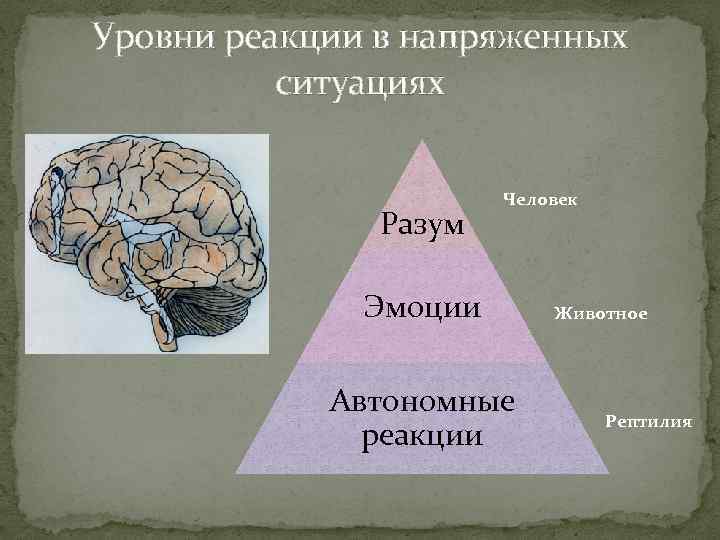 Уровни реакции в напряженных ситуациях

Разум

Человек

Эмоции

Животное

Автономные реакции

Рептилия